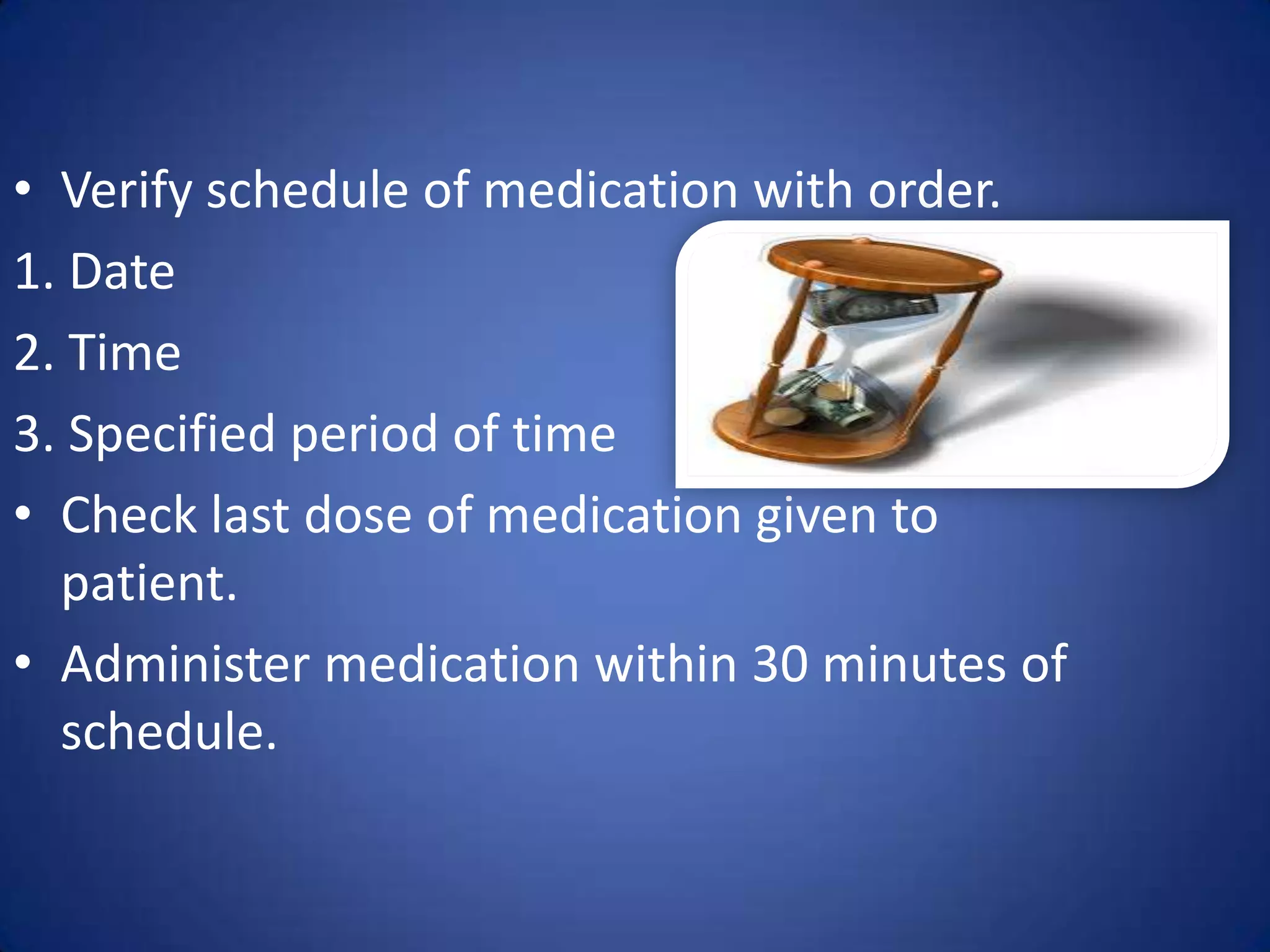 • Verify schedule of medication with order.

1. Date

2. Time

3. Specified period of time

• Check last dose of medication given to patient.

• Administer medication within 30 minutes of schedule.